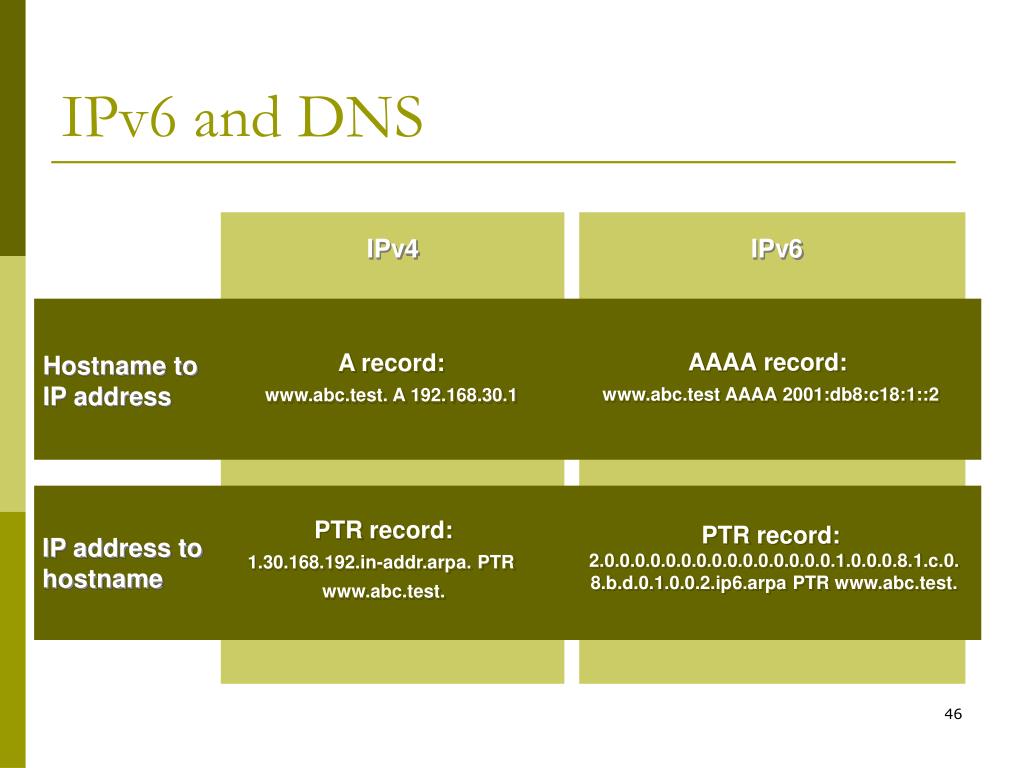 IPv6 and DNS

| | IPv4 | IPv6 |
|---|---|---|
| Hostname to IP address | A record: www.abc.test. A 192.168.30.1 | AAAA record: www.abc.test AAAA 2001:db8:c18:1::2 |
| IP address to hostname | PTR record: 1.30.168.192.in-addr.arpa. PTR www.abc.test. | PTR record: 2.0.0.0.0.0.0.0.0.0.0.0.0.0.0.0.1.0.0.0.8.1.c.0.8.b.d.0.1.0.0.2.ip6.arpa PTR www.abc.test. |

46